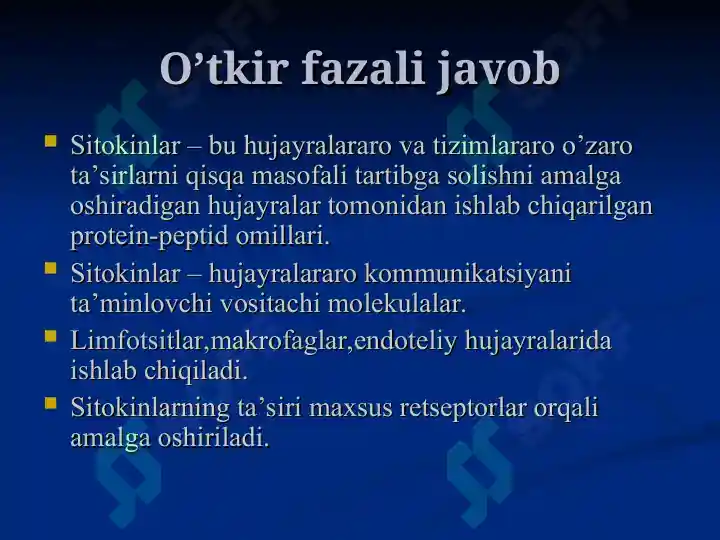 O’tkir fazali javob

Sitokinlar – bu hujayralararo va tizimlararo o’zaro ta’sirlarni qisqa masofali tartibga solishni amalga oshiradigan hujayralar tomonidan ishlab chiqarilgan protein-peptid omillari.

Sitokinlar – hujayralararo kommunikatsiyani ta’minlovchi vositachi molekulalar.

Limfotsitlar,makrofaglar,endoteliy hujayralarida ishlab chiqiladi.

Sitokinlarning ta’siri maxsus retseptorlar orqali amalga oshiriladi.